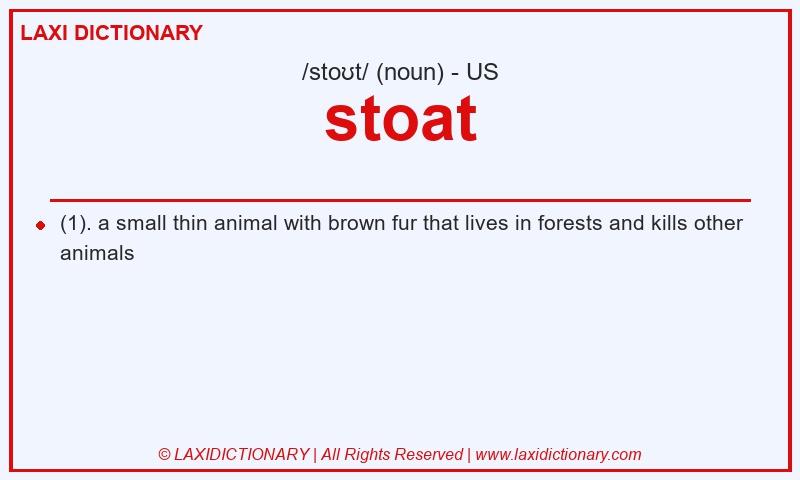 LAXI DICTIONARY

/stoʊt/ (noun) - US

stoat

(1). a small thin animal with brown fur that lives in forests and kills other animals

© LAXIDICTIONARY | All Rights Reserved | www.laxidictionary.com